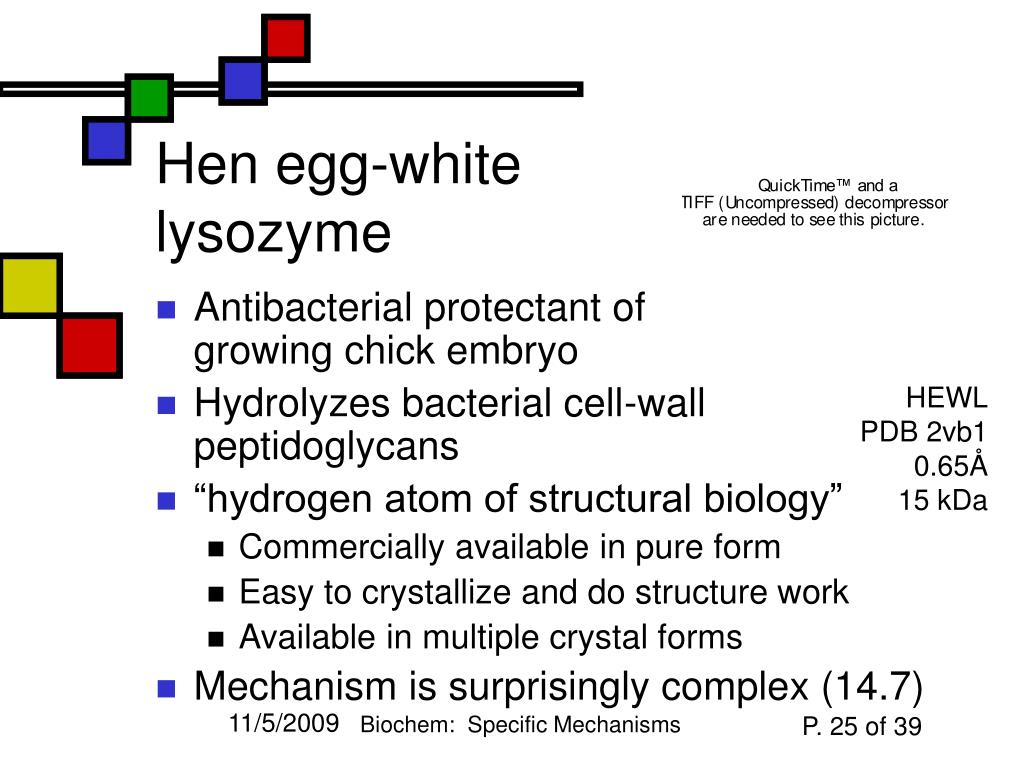 Hen egg-white lysozyme

QuickTime™ and a TIFF (Uncompressed) decompressor are needed to see this picture.

- Antibacterial protectant of growing chick embryo
- Hydrolyzes bacterial cell-wall peptidoglycans
- “hydrogen atom of structural biology”
  - Commercially available in pure form
  - Easy to crystallize and do structure work
  - Available in multiple crystal forms
- Mechanism is surprisingly complex (14.7)

HEWL
PDB 2vb1
0.65Å
15 kDa

11/5/2009 Biochem: Specific Mechanisms P. 25 of 39